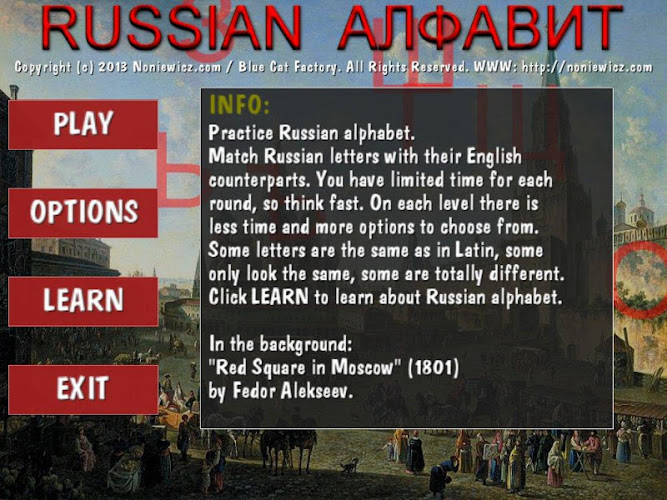 RUSSIAN АЛФАВИТ

Copyright (c) 2013 Noniewicz.com / Blue Cat Factory. All Rights Reserved. WWW: http://noniewicz.com

PLAY

OPTIONS

LEARN

EXIT

INFO:

Practice Russian alphabet.
Match Russian letters with their English counterparts. You have limited time for each round, so think fast. On each level there is less time and more options to choose from. Some letters are the same as in Latin, some only look the same, some are totally different. Click LEARN to learn about Russian alphabet.

In the background:
"Red Square in Moscow" (1801)
by Fedor Alekseev.